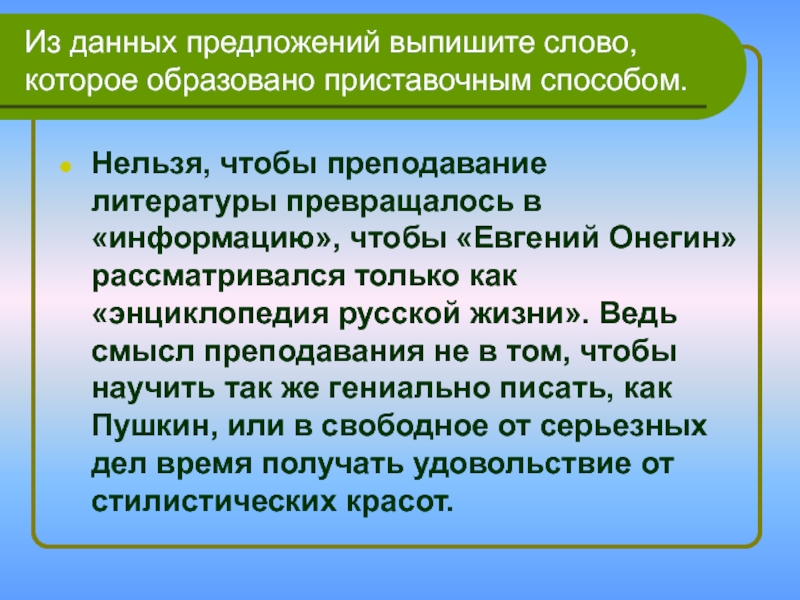 Из данных предложений выпишите слово, которое образовано приставочным способом.

Нельзя, чтобы преподавание литературы превращалось в «информацию», чтобы «Евгений Онегин» рассматривался только как «энциклопедия русской жизни». Ведь смысл преподавания не в том, чтобы научить так же гениально писать, как Пушкин, или в свободное от серьезных дел время получать удовольствие от стилистических красот.